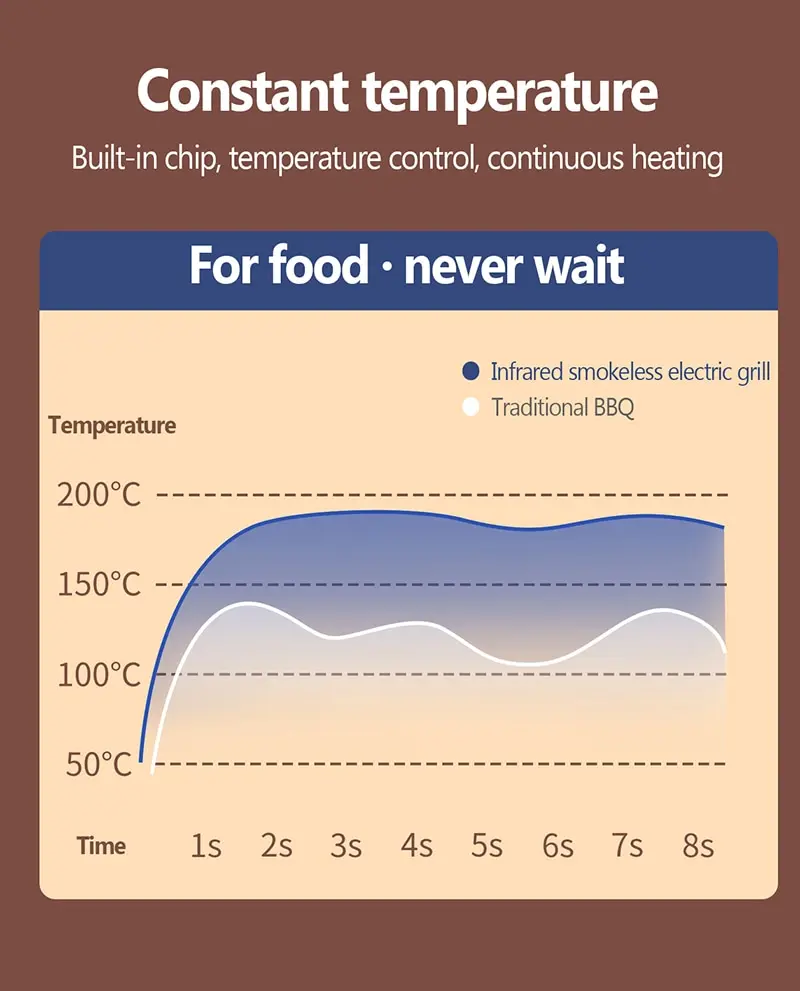 Constant temperature
Built-in chip, temperature control, continuous heating

For food · never wait

Infrared smokeless electric grill
Traditional BBQ

Temperature

200°C
150°C
100°C
50°C

Time 1s 2s 3s 4s 5s 6s 7s 8s